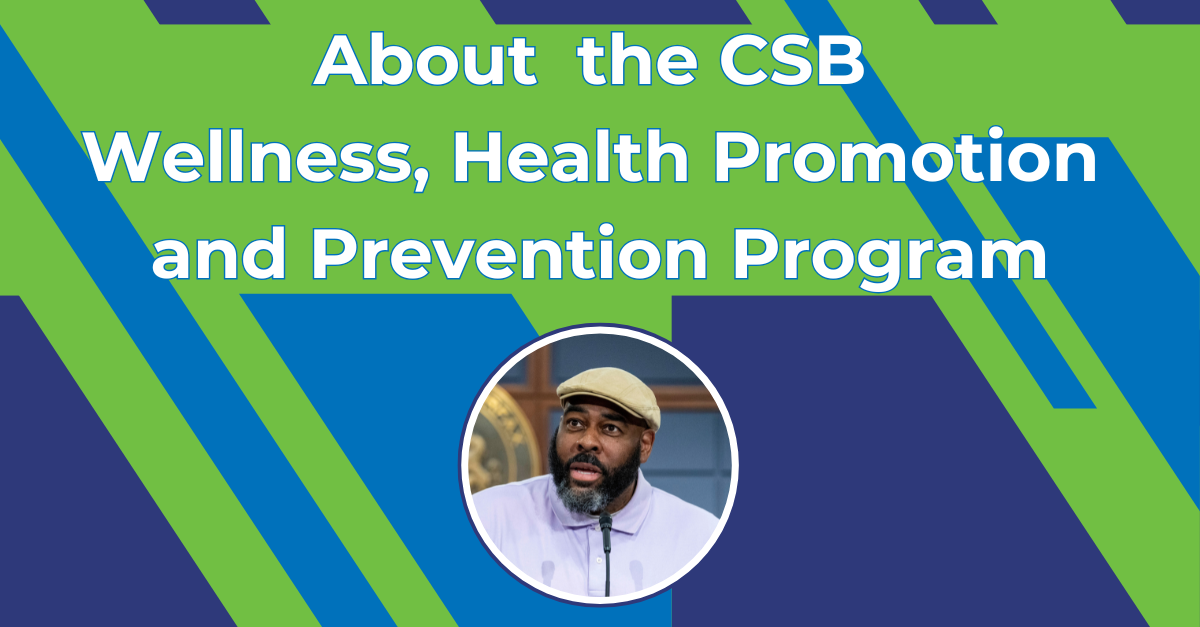 About  the CSB
Wellness, Health Promotion and Prevention Program